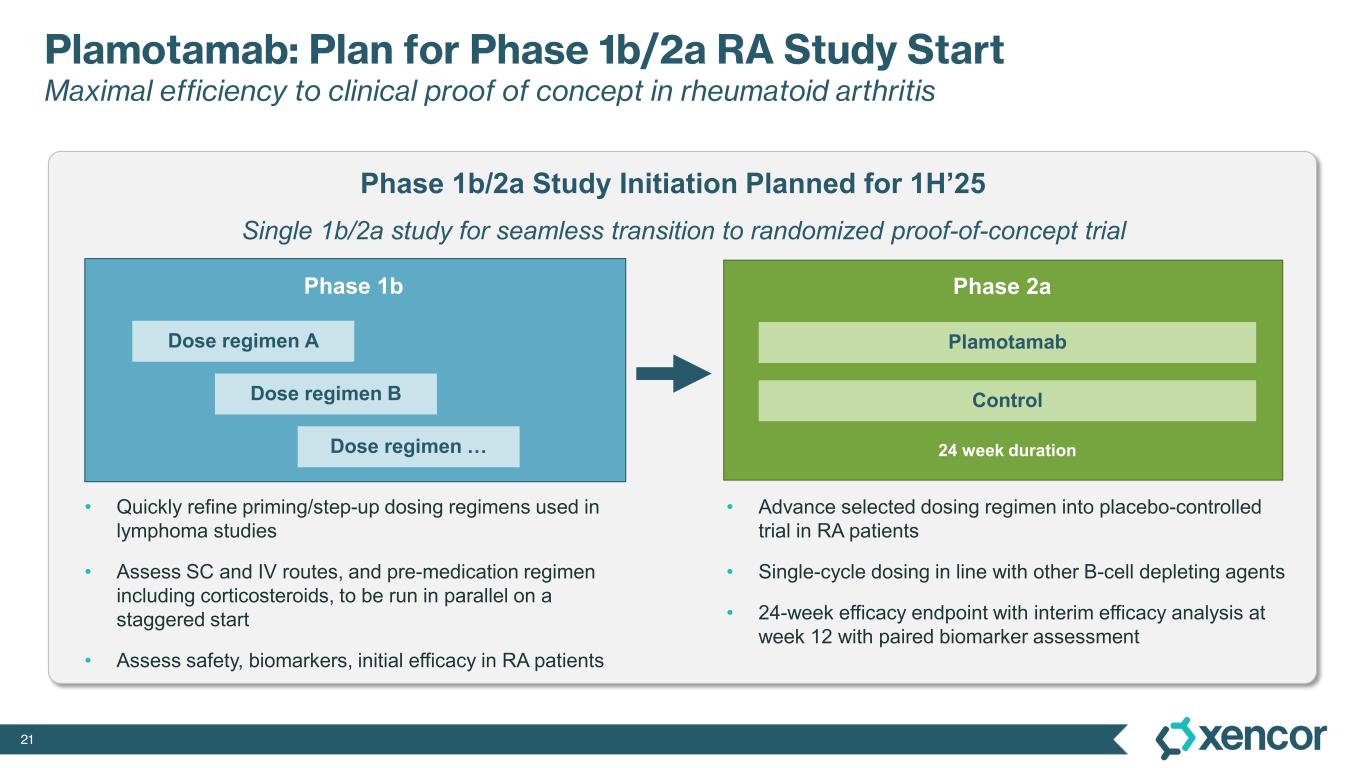 Plamotamab: Plan for Phase 1b/2a RA Study Start
Maximal efficiency to clinical proof of concept in rheumatoid arthritis

Phase 1b/2a Study Initiation Planned for 1H'25
Single 1b/2a study for seamless transition to randomized proof-of-concept trial

Phase 1b
Dose regimen A
Dose regimen B
Dose regimen …

• Quickly refine priming/step-up dosing regimens used in lymphoma studies
• Assess SC and IV routes, and pre-medication regimen including corticosteroids, to be run in parallel on a staggered start
• Assess safety, biomarkers, initial efficacy in RA patients

Phase 2a
Plamotamab
Control
24 week duration

• Advance selected dosing regimen into placebo-controlled trial in RA patients
• Single-cycle dosing in line with other B-cell depleting agents
• 24-week efficacy endpoint with interim efficacy analysis at week 12 with paired biomarker assessment

21
xencor